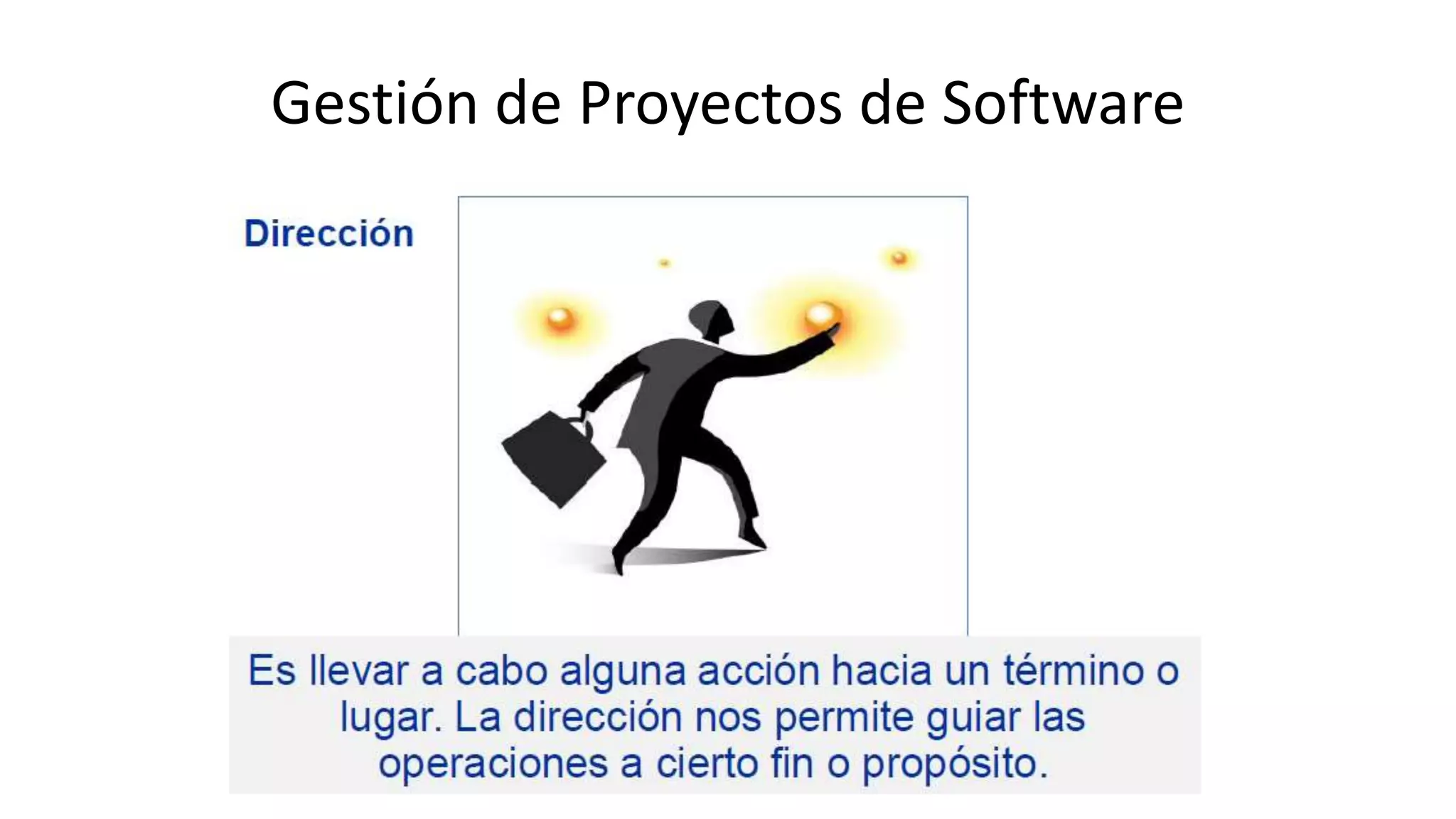 Gestión de Proyectos de Software

Dirección

Es llevar a cabo alguna acción hacia un término o lugar. La dirección nos permite guiar las operaciones a cierto fin o propósito.